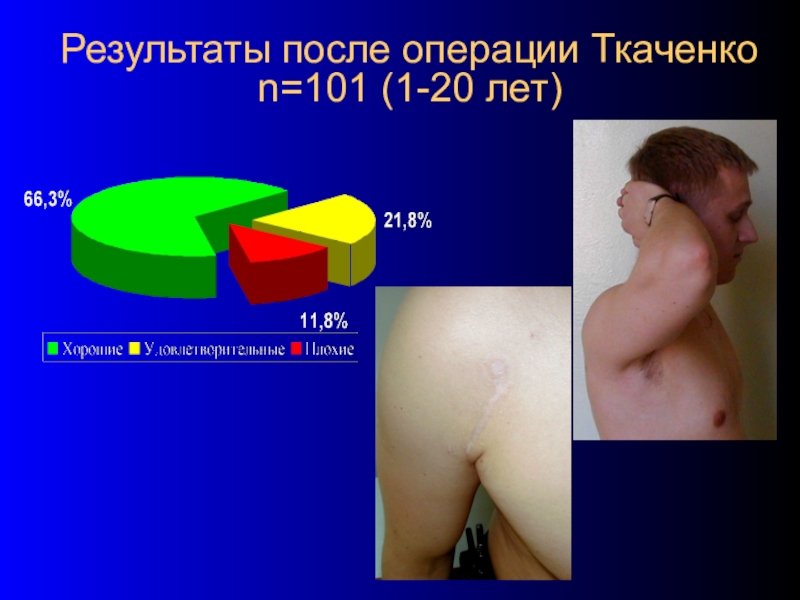 Результаты после операции Ткаченко
n=101 (1-20 лет)

66,3%

21,8%

11,8%

Хорошие Удовлетворительные Плохие